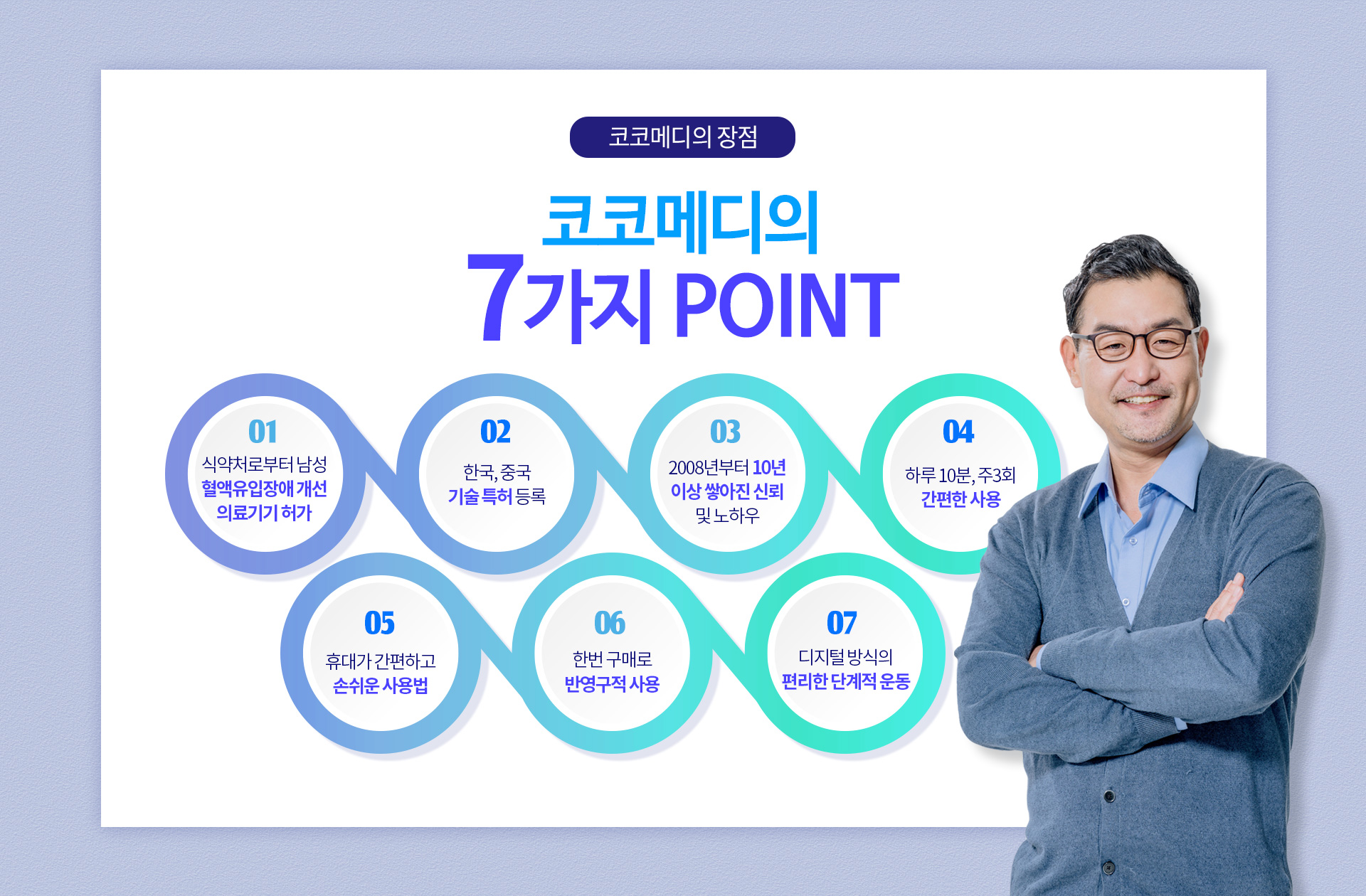 코코메디의 장점

코코메디의
7가지 POINT

01
식약처로부터 남성
혈액유입장애 개선
의료기기 허가

02
한국, 중국
기술 특허 등록

03
2008년부터 10년
이상 쌓아진 신뢰
및 노하우

04
하루 10분, 주3회
간편한 사용

05
휴대가 간편하고
손쉬운 사용법

06
한번 구매로
반영구적 사용

07
디지털 방식의
편리한 단계적 운동